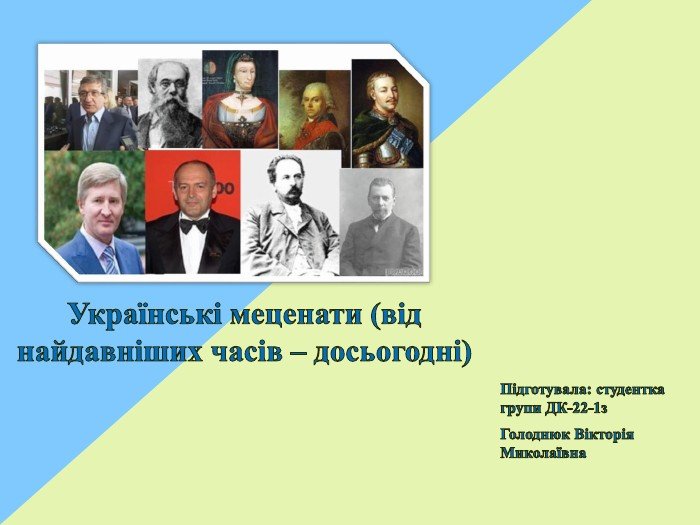 Українські меценати (від найдавніших часів – досьогодні)

Підготувала: студентка групи ДК-22-1з

Голоднюк Вікторія Миколаївна